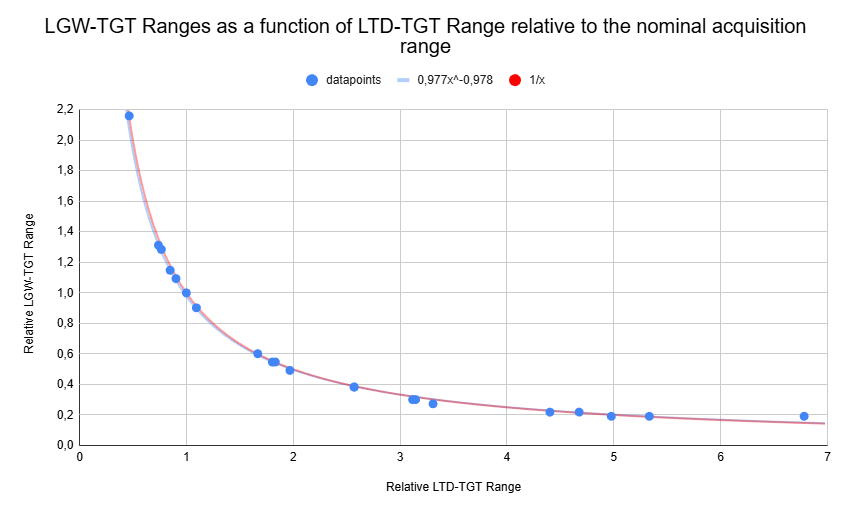 LGW-TGT Ranges as a function of LTD-TGT Range relative to the nominal acquisition range

datapoints
0,977x^-0,978
1/x

Relative LGW-TGT Range

2,2
2,0
1,8
1,6
1,4
1,2
1,0
0,8
0,6
0,4
0,2
0,0

0
1
2
3
4
5
6
7

Relative LTD-TGT Range